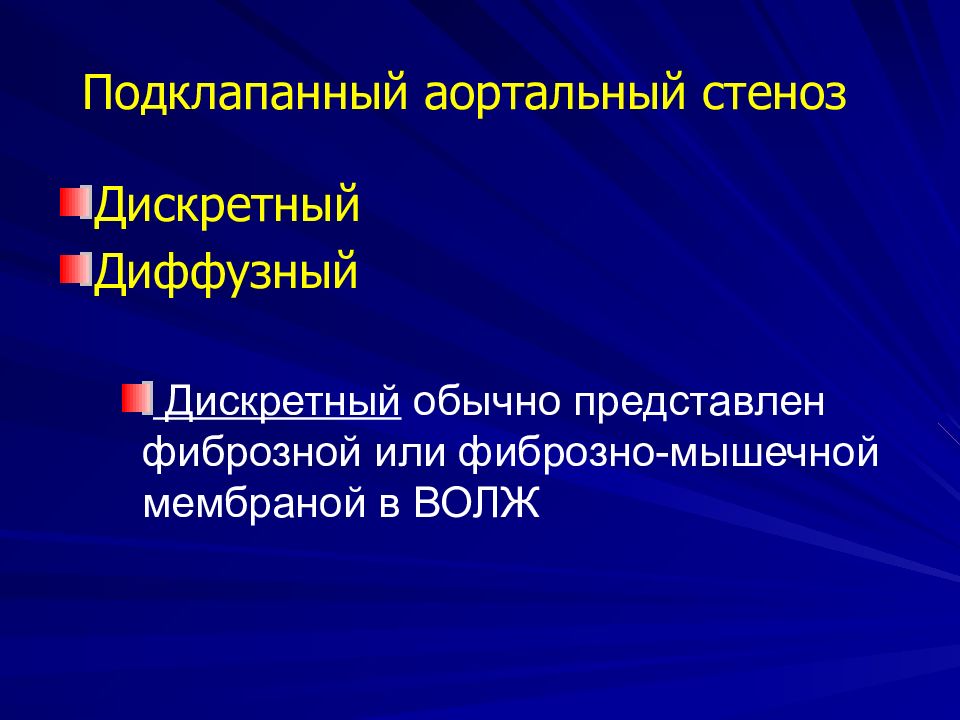 Подклапанный аортальный стеноз

Дискретный
Диффузный

Дискретный обычно представлен фиброзной или фиброзно-мышечной мембраной в ВОЛЖ